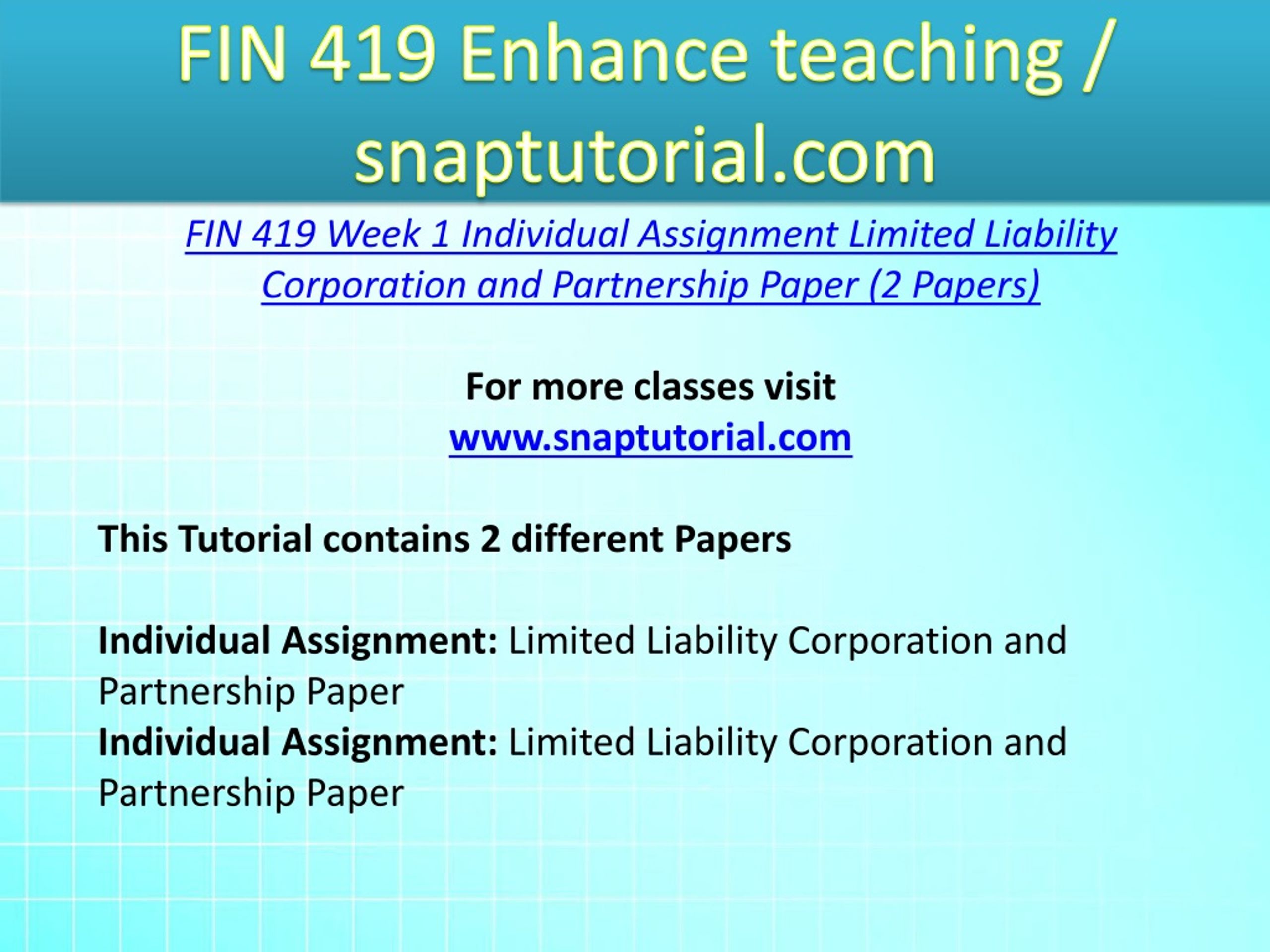 FIN 419 Enhance teaching / snaptutorial.com

FIN 419 Week 1 Individual Assignment Limited Liability Corporation and Partnership Paper (2 Papers)

For more classes visit
www.snaptutorial.com

This Tutorial contains 2 different Papers

Individual Assignment: Limited Liability Corporation and Partnership Paper
Individual Assignment: Limited Liability Corporation and Partnership Paper